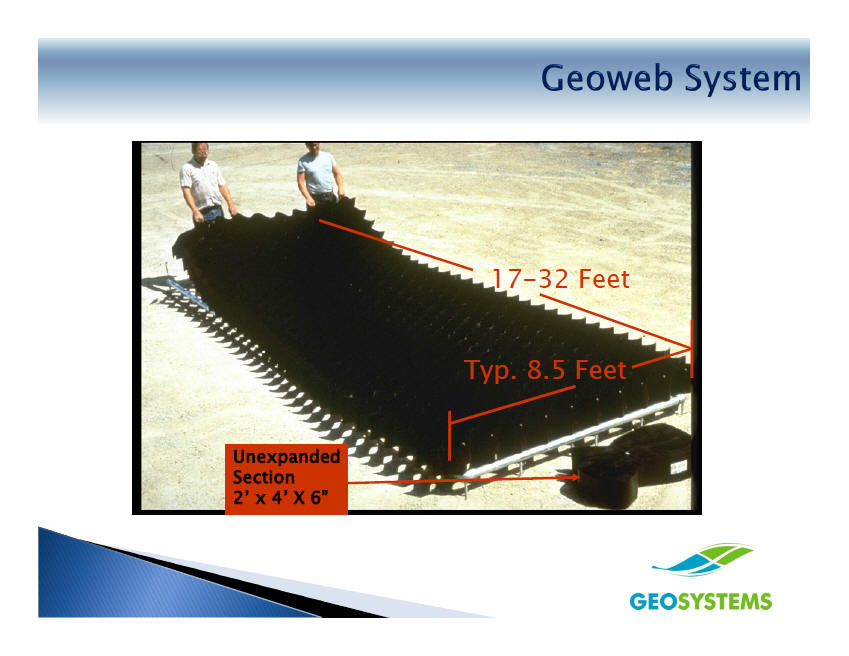 Geoweb System

17-32 Feet

Typ. 8.5 Feet

Unexpanded Section 2' x 4' X 6"

GEOSYSTEMS